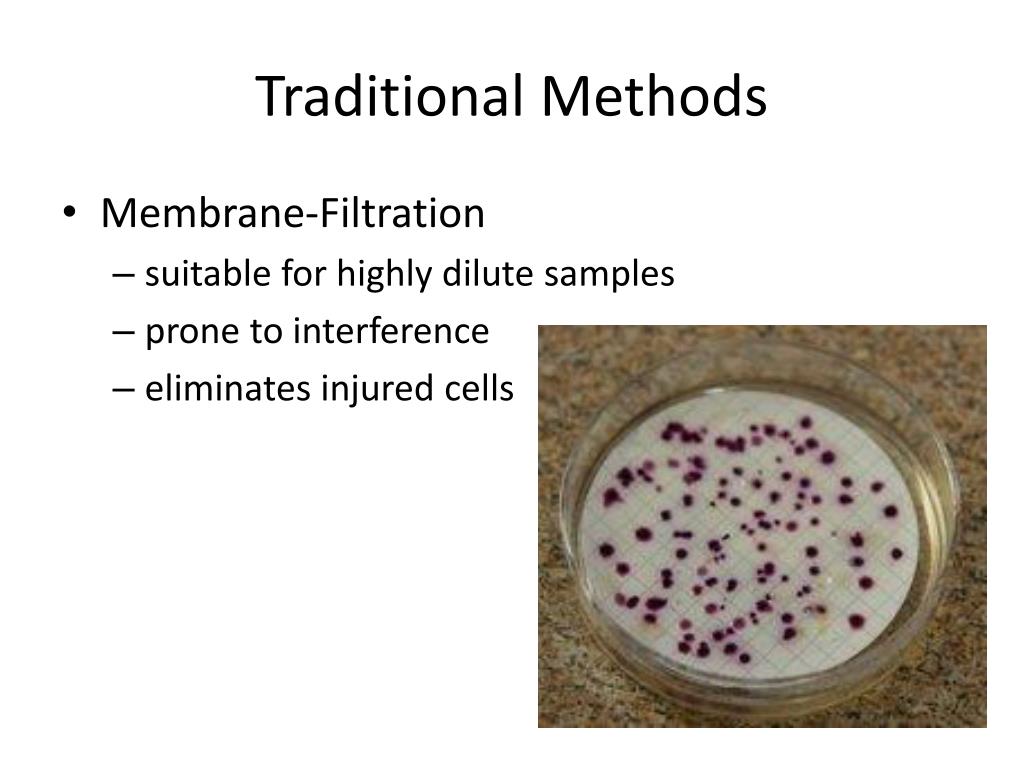 Traditional Methods

• Membrane-Filtration
– suitable for highly dilute samples
– prone to interference
– eliminates injured cells